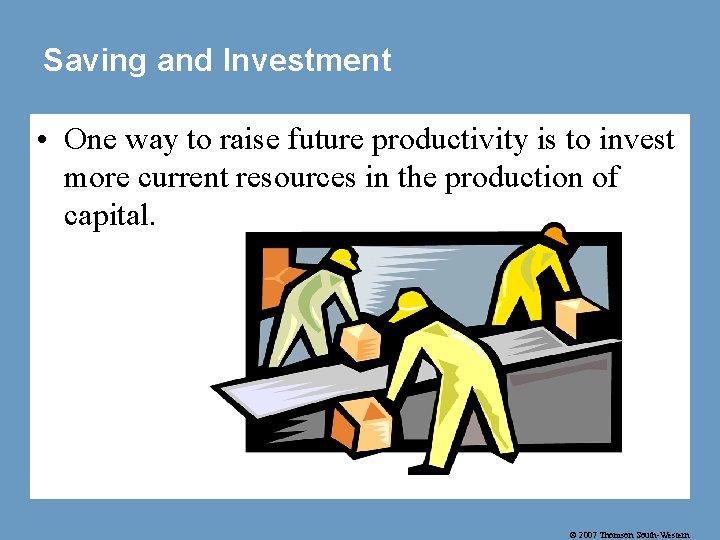 Saving and Investment

• One way to raise future productivity is to invest more current resources in the production of capital.

© 2007 Thomson South-Western